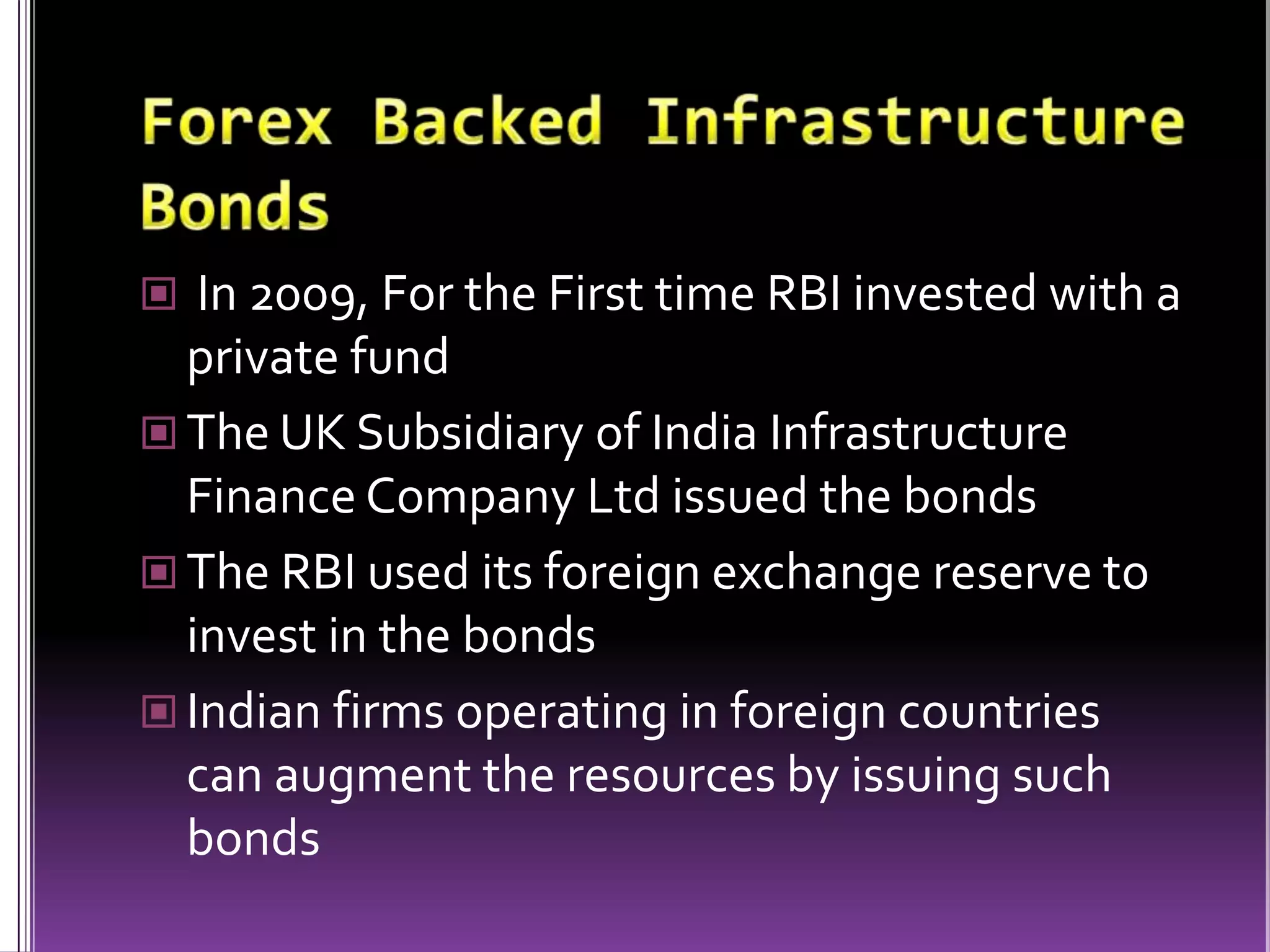 Forex Backed Infrastructure Bonds

In 2009, For the First time RBI invested with a private fund

The UK Subsidiary of India Infrastructure Finance Company Ltd issued the bonds

The RBI used its foreign exchange reserve to invest in the bonds

Indian firms operating in foreign countries can augment the resources by issuing such bonds